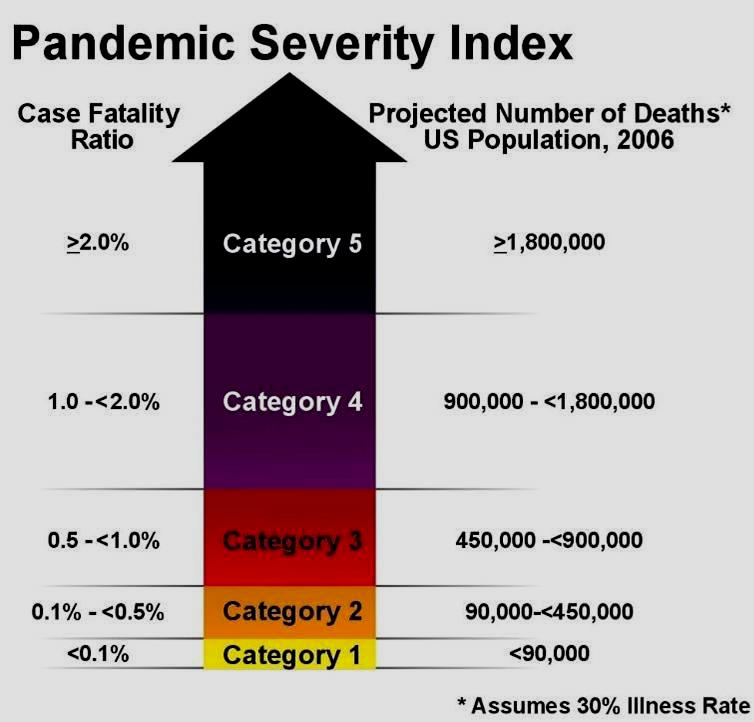 Pandemic Severity Index

| Case Fatality Ratio | | Projected Number of Deaths* US Population, 2006 |
|---|---|---|
| $\geq$2.0% | Category 5 | $\geq$1,800,000 |
| 1.0 -<2.0% | Category 4 | 900,000 - <1,800,000 |
| 0.5 -<1.0% | Category 3 | 450,000 -<900,000 |
| 0.1% - <0.5% | Category 2 | 90,000-<450,000 |
| <0.1% | Category 1 | <90,000 |

* Assumes 30% Illness Rate